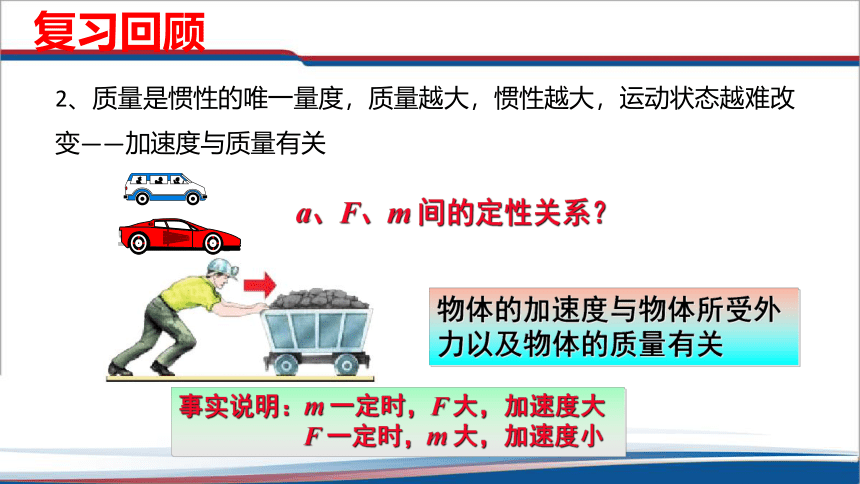 复习回顾

2、质量是惯性的唯一量度，质量越大，惯性越大，运动状态越难改变——加速度与质量有关

$a$、$F$、$m$ 间的定性关系？

物体的加速度与物体所受外力以及物体的质量有关

事实说明：$m$ 一定时，$F$ 大，加速度大
$F$ 一定时，$m$ 大，加速度小